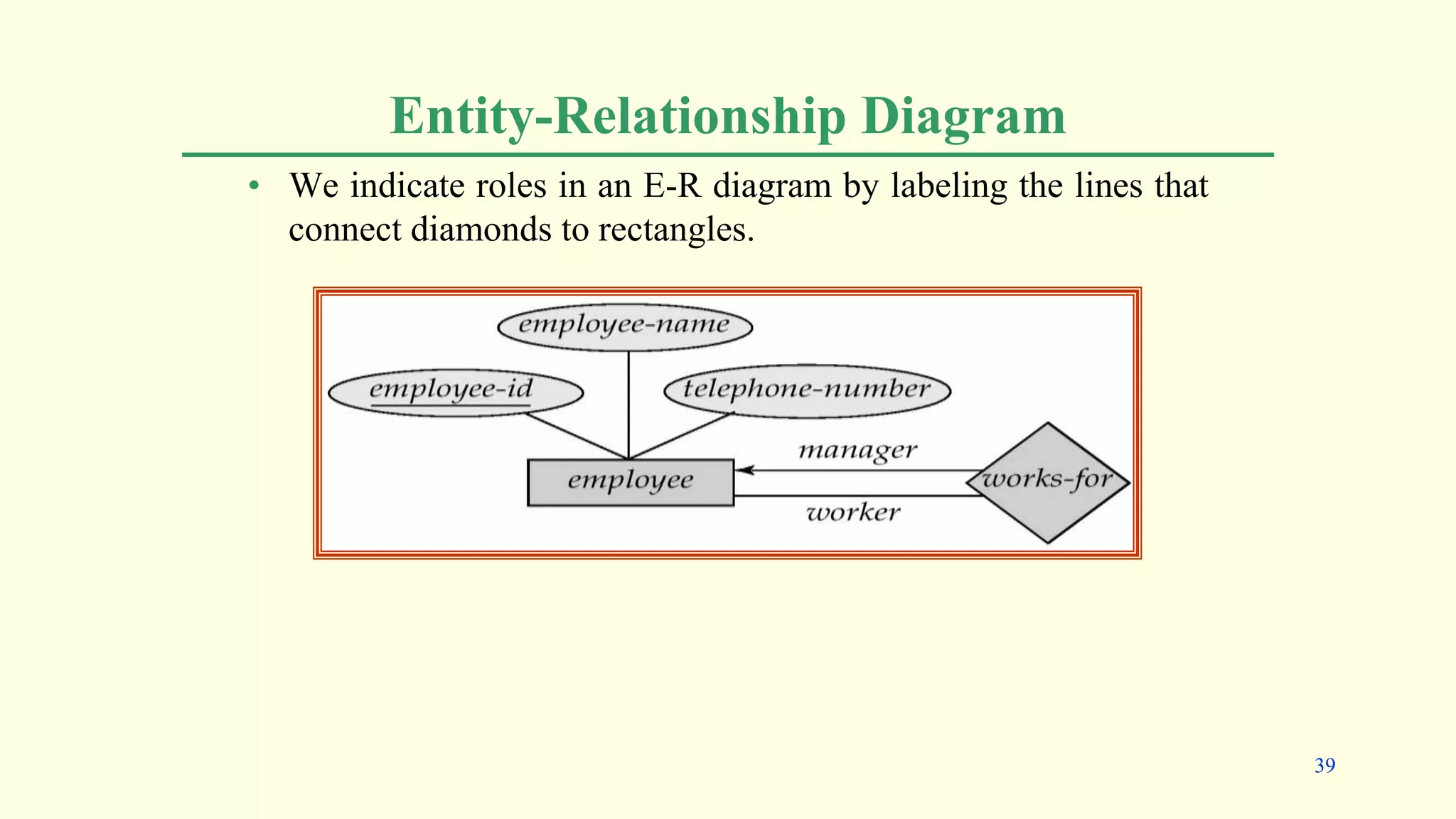 Entity-Relationship Diagram

• We indicate roles in an E-R diagram by labeling the lines that connect diamonds to rectangles.

employee-name

employee-id

telephone-number

manager

employee

works-for

worker

39